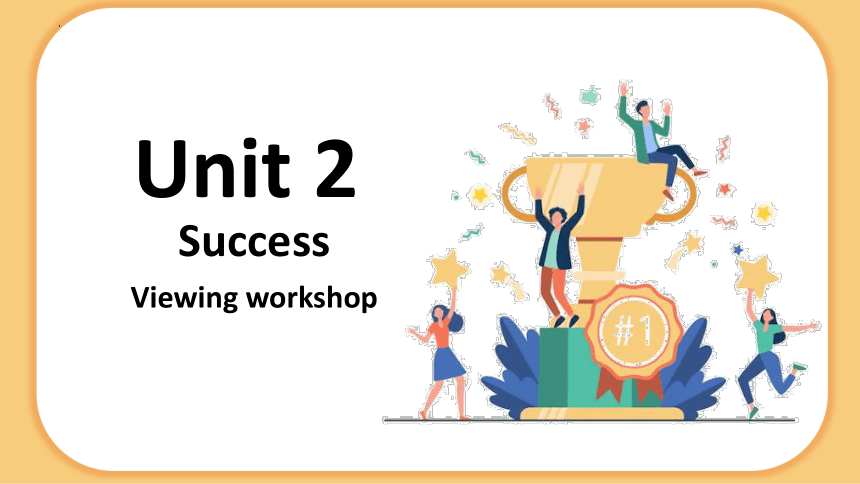 Unit 2
Success
Viewing workshop

#1